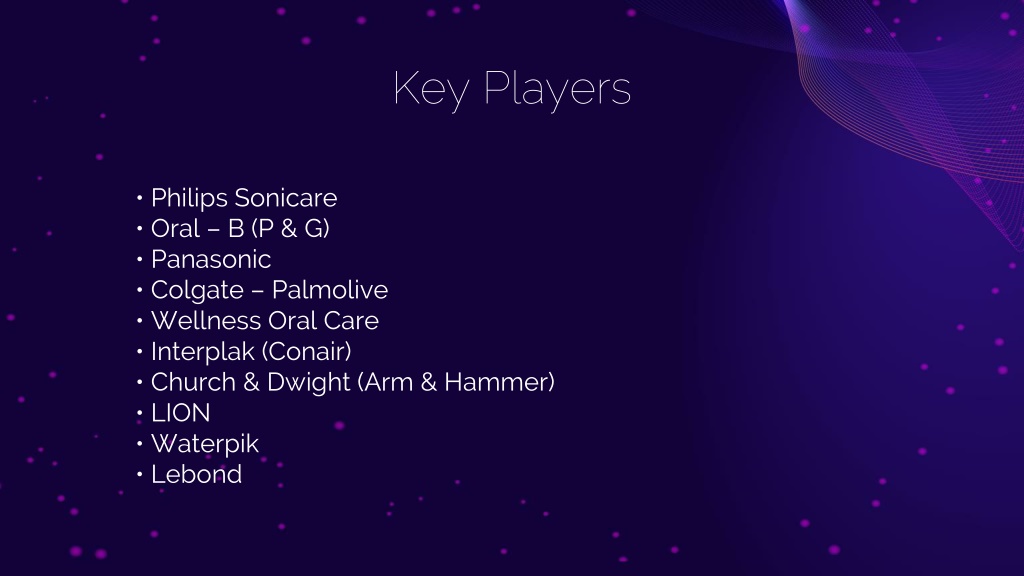 Key Players

• Philips Sonicare
• Oral – B (P & G)
• Panasonic
• Colgate – Palmolive
• Wellness Oral Care
• Interplak (Conair)
• Church & Dwight (Arm & Hammer)
• LION
• Waterpik
• Lebond